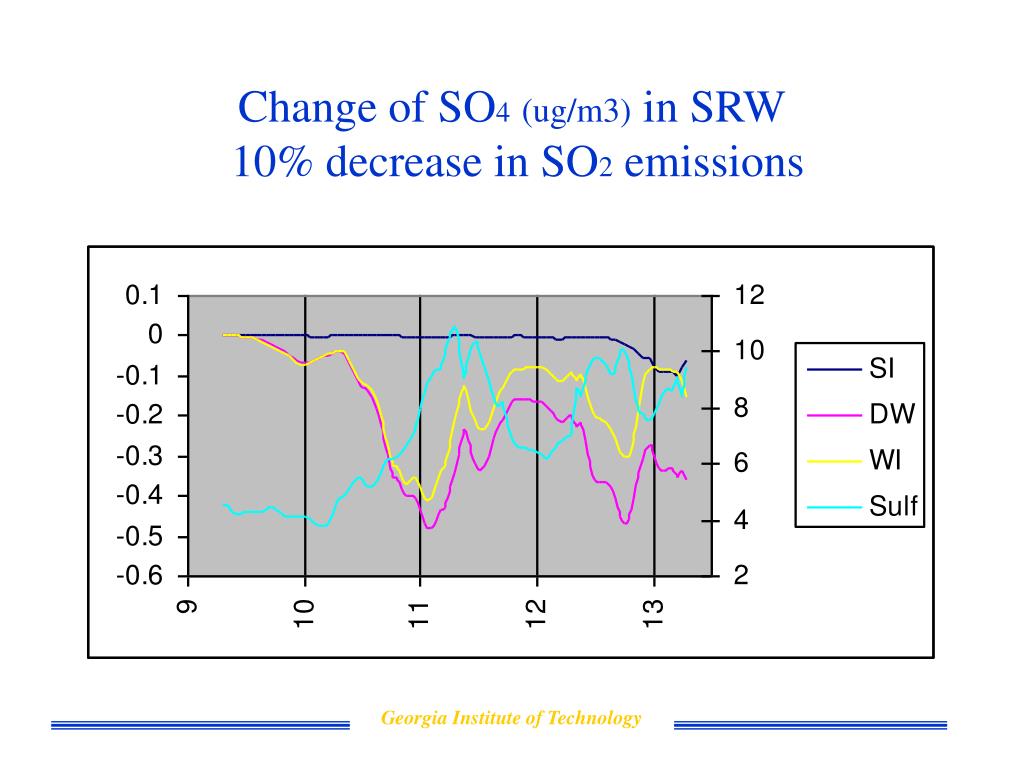 Change of $SO_4$ (ug/m3) in SRW
10% decrease in $SO_2$ emissions

0.1
0
-0.1
-0.2
-0.3
-0.4
-0.5
-0.6

12
10
8
6
4
2

9
10
11
12
13

SI
DW
WI
Sulf

Georgia Institute of Technology